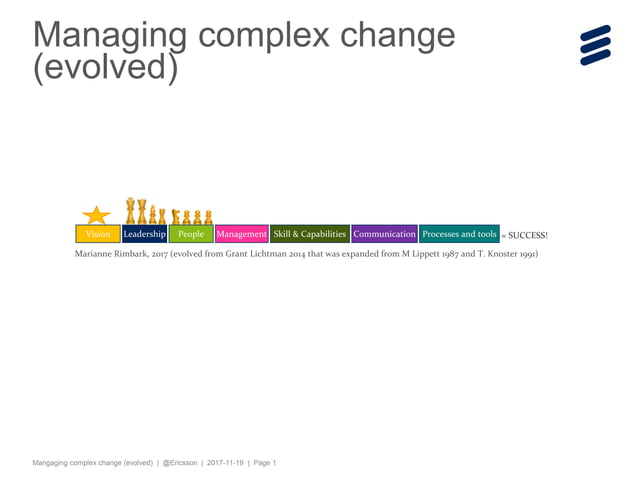 Managing complex change (evolved)

Vision Leadership People Management Skill & Capabilities Communication Processes and tools = SUCCESS!

Marianne Rimbark, 2017 (evolved from Grant Lichtman 2014 that was expanded from M Lippett 1987 and T. Knoster 1991)

Mangaging complex change (evolved) | @Ericsson | 2017-11-19 | Page 1